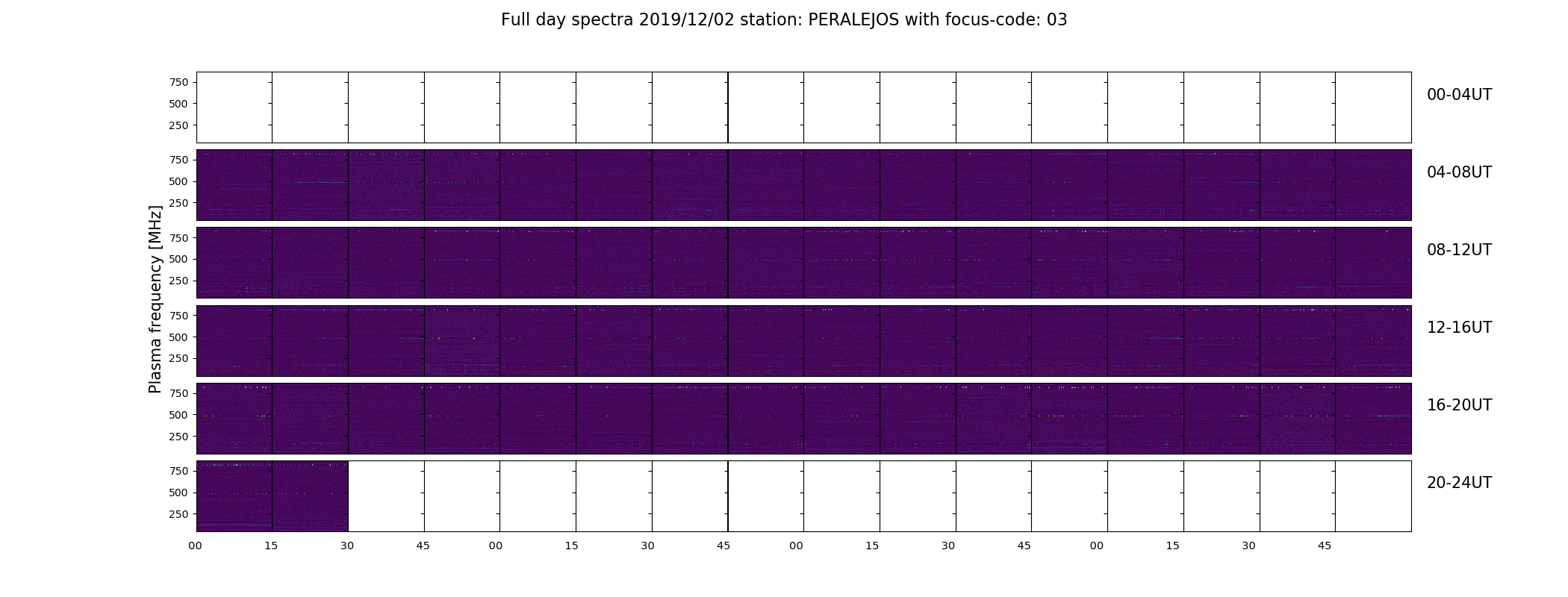 Full day spectra 2019/12/02 station: PERALEJOS with focus-code: 03

Plasma frequency [MHz]

750
500
250
00-04UT

750
500
250
04-08UT

750
500
250
08-12UT

750
500
250
12-16UT

750
500
250
16-20UT

750
500
250
20-24UT

00 15 30 45 00 15 30 45 00 15 30 45 00 15 30 45